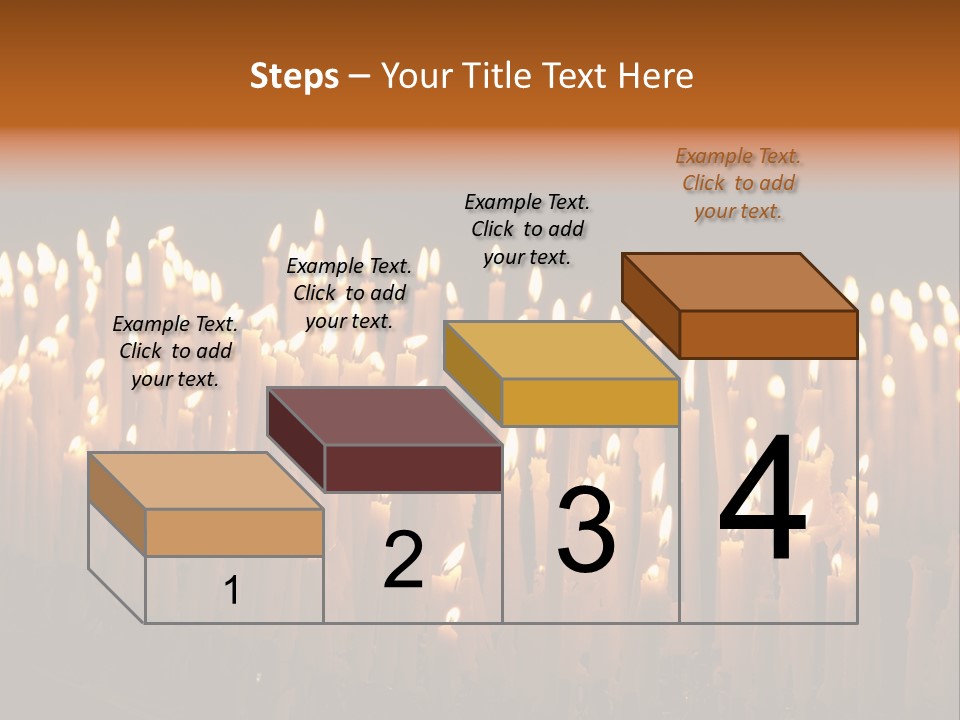 Steps – Your Title Text Here

Example Text. Click to add your text.

Example Text. Click to add your text.

Example Text. Click to add your text.

Example Text. Click to add your text.

1

2

3

4